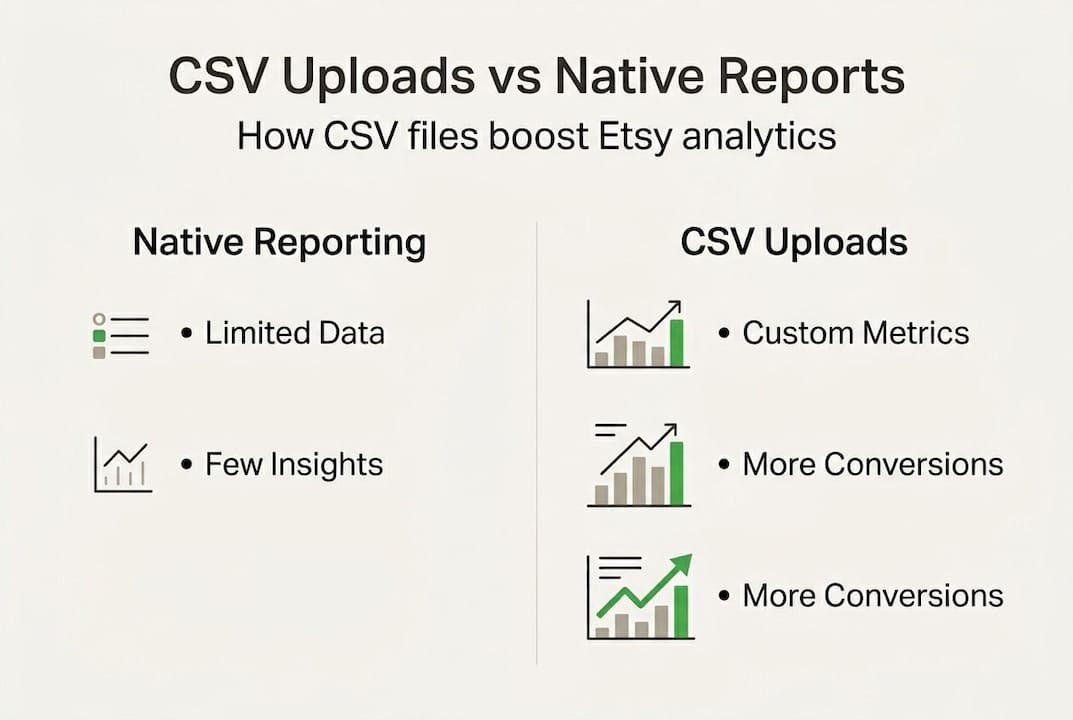 CSV Uploads vs Native Reports

How CSV files boost Etsy analytics

Native Reporting

• Limited Data

• Few Insights

CSV Uploads

• Custom Metrics

• More Conversions

• More Conversions